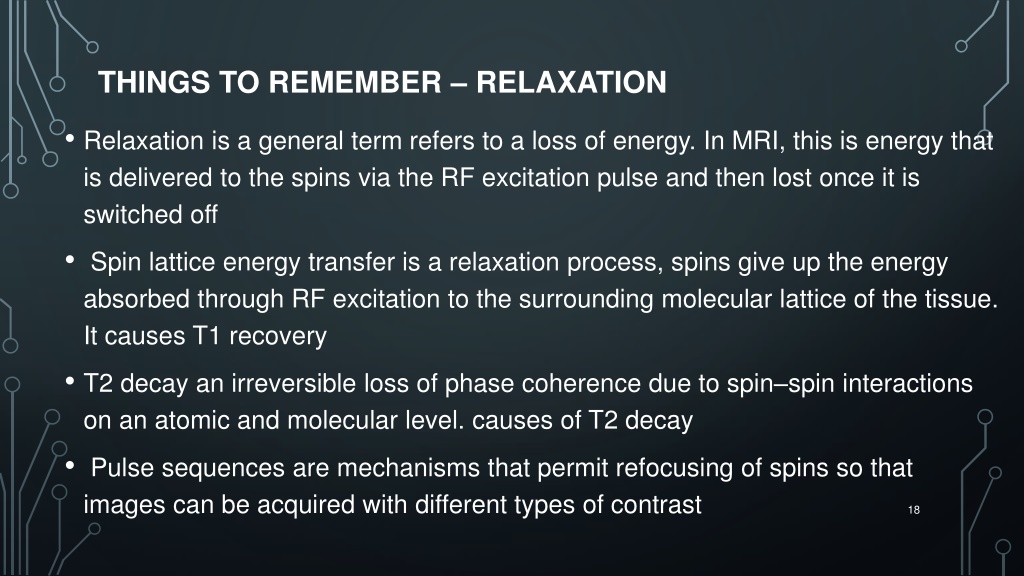 THINGS TO REMEMBER – RELAXATION

• Relaxation is a general term refers to a loss of energy. In MRI, this is energy that is delivered to the spins via the RF excitation pulse and then lost once it is switched off

• Spin lattice energy transfer is a relaxation process, spins give up the energy absorbed through RF excitation to the surrounding molecular lattice of the tissue. It causes T1 recovery

• T2 decay an irreversible loss of phase coherence due to spin–spin interactions on an atomic and molecular level. causes of T2 decay

• Pulse sequences are mechanisms that permit refocusing of spins so that images can be acquired with different types of contrast

18